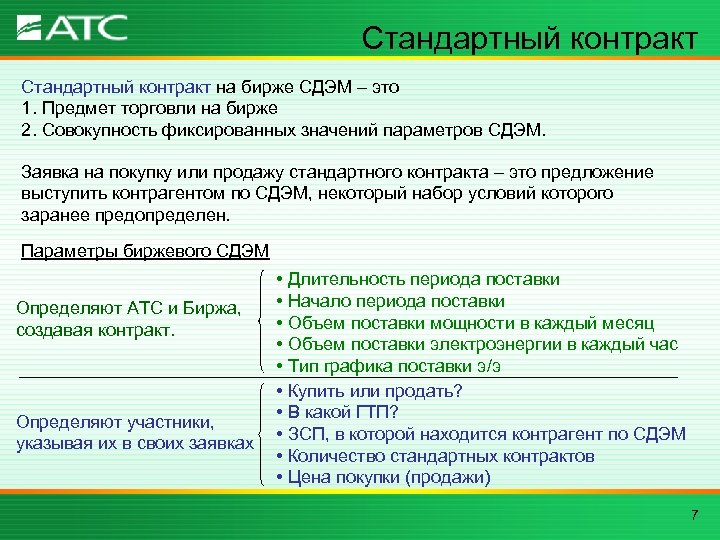 АТС

Стандартный контракт

Стандартный контракт на бирже СДЭМ – это
1. Предмет торговли на бирже
2. Совокупность фиксированных значений параметров СДЭМ.

Заявка на покупку или продажу стандартного контракта – это предложение выступить контрагентом по СДЭМ, некоторый набор условий которого заранее предопределен.

Параметры биржевого СДЭМ

Определяют АТС и Биржа, создавая контракт.

• Длительность периода поставки
• Начало периода поставки
• Объем поставки мощности в каждый месяц
• Объем поставки электроэнергии в каждый час
• Тип графика поставки э/э

Определяют участники, указывая их в своих заявках

• Купить или продать?
• В какой ГТП?
• ЗСП, в которой находится контрагент по СДЭМ
• Количество стандартных контрактов
• Цена покупки (продажи)

7